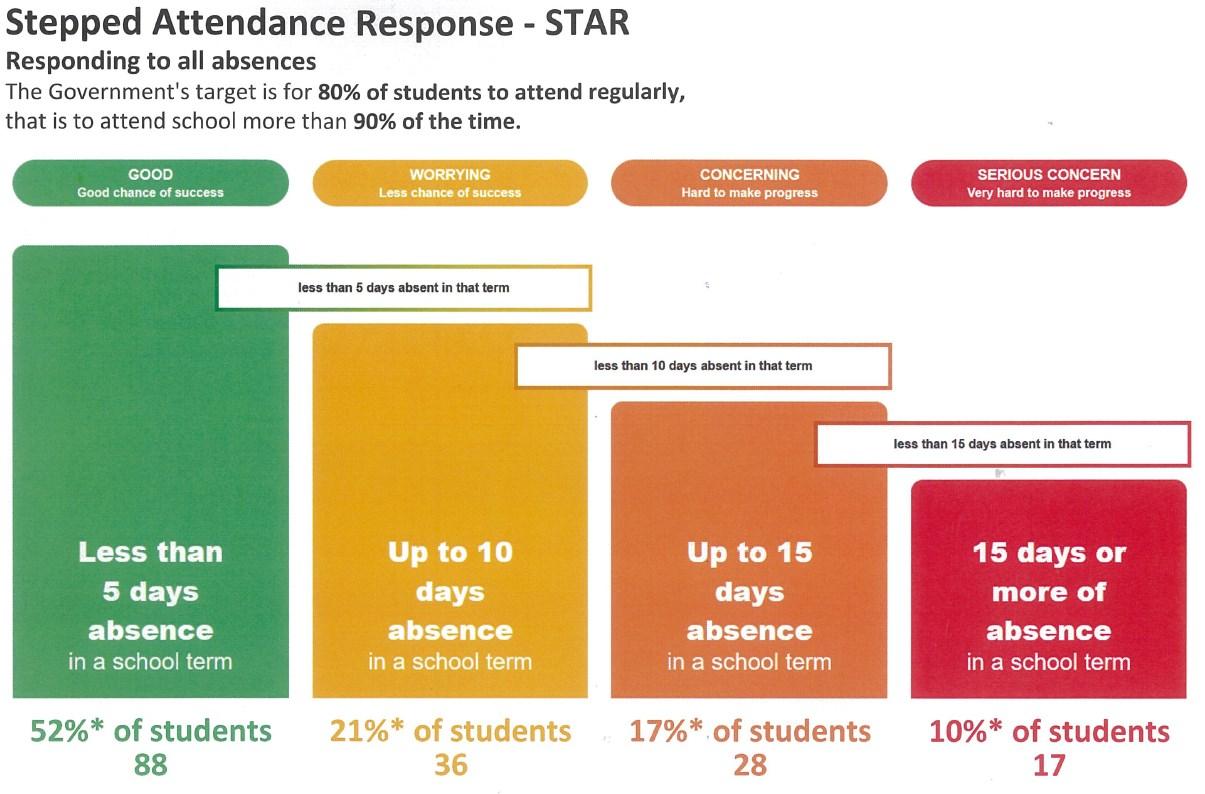 Stepped Attendance Response - STAR
Responding to all absences
The Government's target is for 80% of students to attend regularly, that is to attend school more than 90% of the time.

GOOD
Good chance of success

WORRYING
Less chance of success

CONCERNING
Hard to make progress

SERIOUS CONCERN
Very hard to make progress

less than 5 days absent in that term

less than 10 days absent in that term

less than 15 days absent in that term

Less than 5 days absence in a school term

Up to 10 days absence in a school term

Up to 15 days absence in a school term

15 days or more of absence in a school term

52%* of students
88

21%* of students
36

17%* of students
28

10%* of students
17